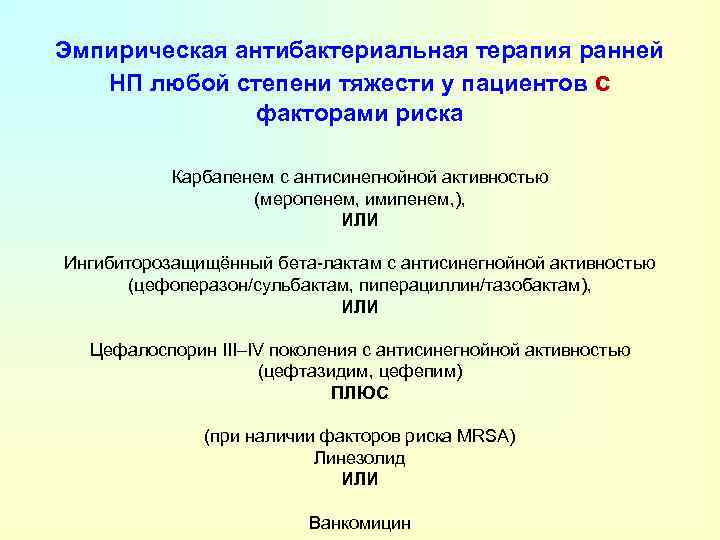 Эмпирическая антибактериальная терапия ранней НП любой степени тяжести у пациентов с факторами риска

Карбапенем с антисинегнойной активностью
(меропенем, имипенем,),
ИЛИ

Ингибиторозащищённый бета-лактам с антисинегнойной активностью
(цефоперазон/сульбактам, пиперациллин/тазобактам),
ИЛИ

Цефалоспорин III–IV поколения с антисинегнойной активностью
(цефтазидим, цефепим)
ПЛЮС

(при наличии факторов риска MRSA)
Линезолид
ИЛИ

Ванкомицин